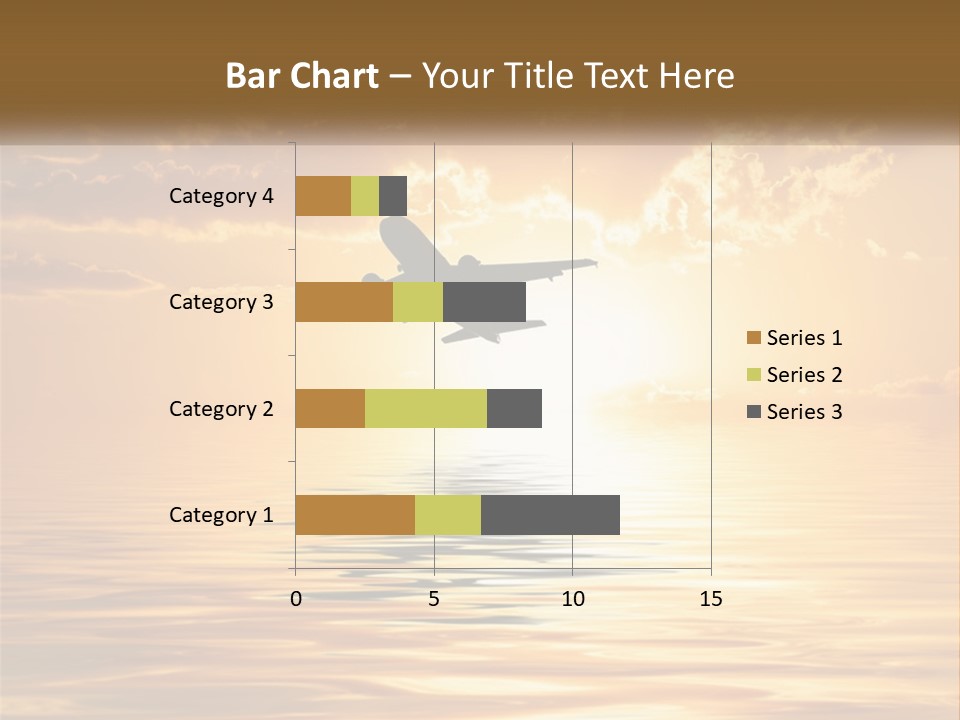 Bar Chart – Your Title Text Here

Category 4
Category 3
Category 2
Category 1

0
5
10
15

Series 1
Series 2
Series 3